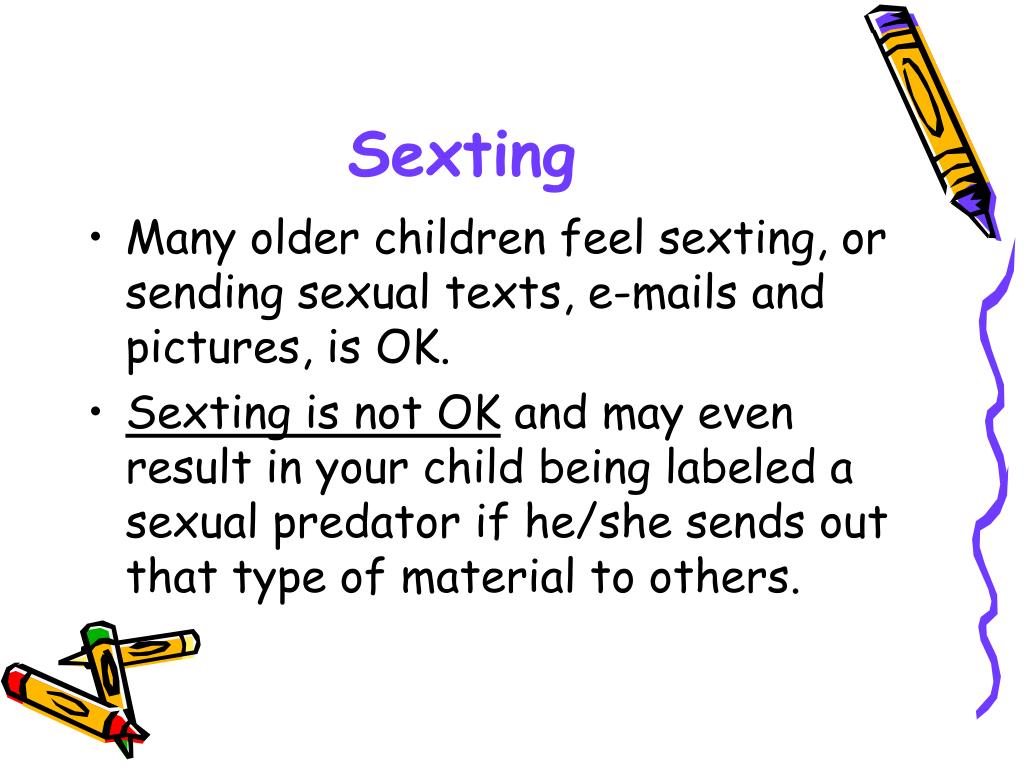 Sexting

• Many older children feel sexting, or sending sexual texts, e-mails and pictures, is OK.

• Sexting is not OK and may even result in your child being labeled a sexual predator if he/she sends out that type of material to others.